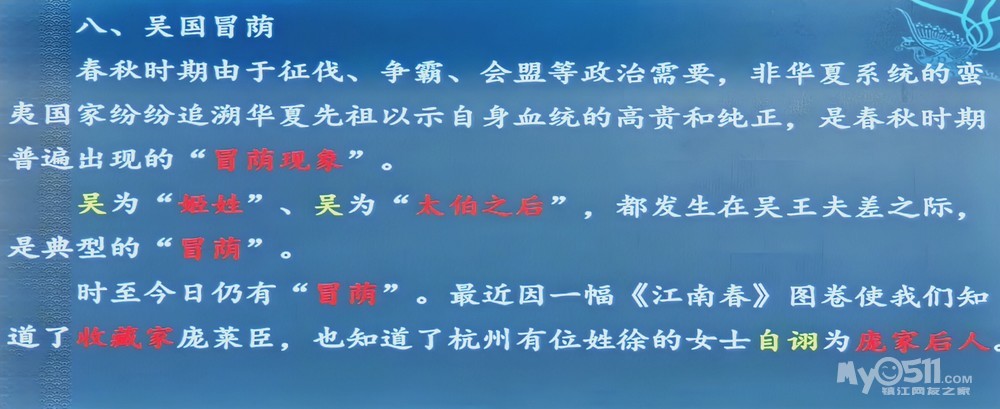 八、吴国冒荫

春秋时期由于征伐、争霸、会盟等政治需要，非华夏系统的蛮夷国家纷纷追溯华夏先祖以示自身血统的高贵和纯正，是春秋时期普遍出现的“冒荫现象”。

吴为“姬姓”、吴为“太伯之后”，都发生在吴王夫差之际，是典型的“冒荫”。

时至今日仍有“冒荫”。最近因一幅《江南春》图卷使我们知道了收藏家庞莱臣，也知道了杭州有位姓徐的女士自诩为庞家后人。

My0511.com
镇江网友之家